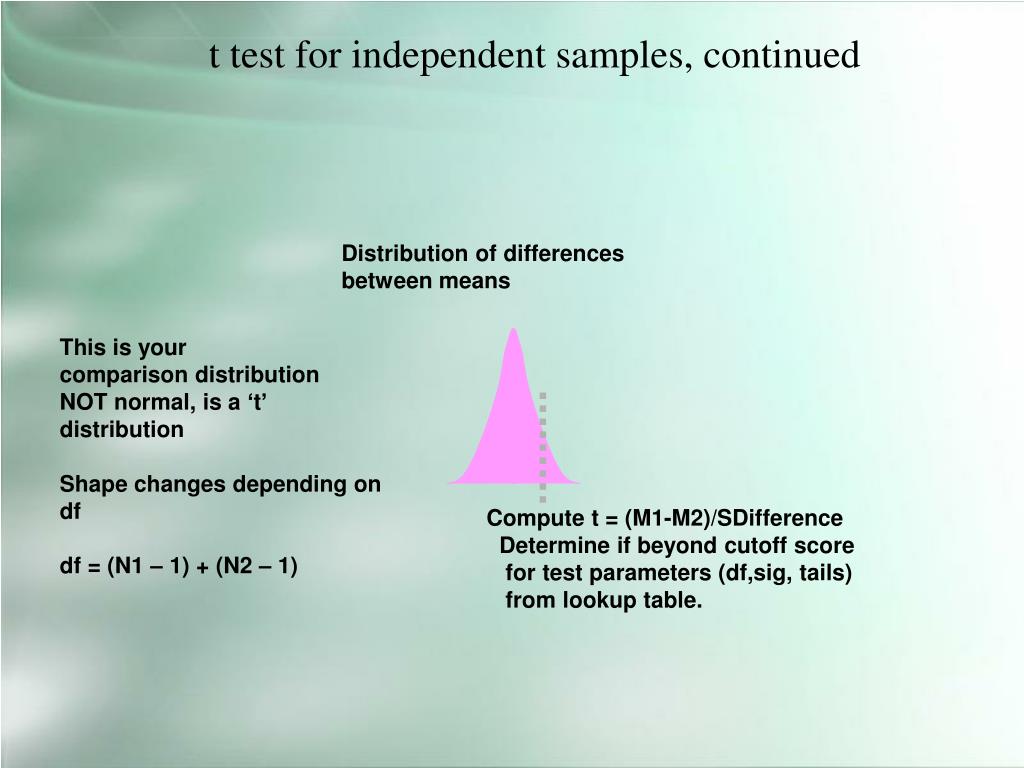 t test for independent samples, continued

Distribution of differences between means

This is your comparison distribution NOT normal, is a ‘t’ distribution

Shape changes depending on df

df = (N1 – 1) + (N2 – 1)

Compute t = (M1-M2)/SDifference
Determine if beyond cutoff score for test parameters (df,sig, tails) from lookup table.